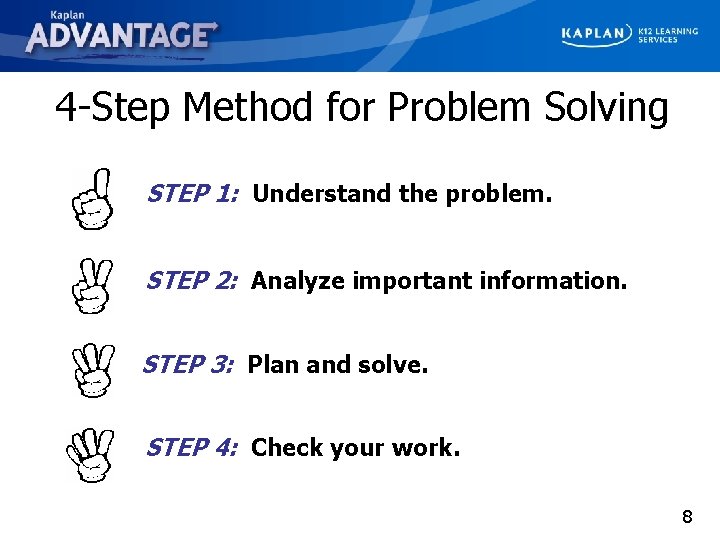 Kaplan
ADVANTAGE

KAPLAN K12 LEARNING SERVICES

4-Step Method for Problem Solving

STEP 1: Understand the problem.

STEP 2: Analyze important information.

STEP 3: Plan and solve.

STEP 4: Check your work.

8